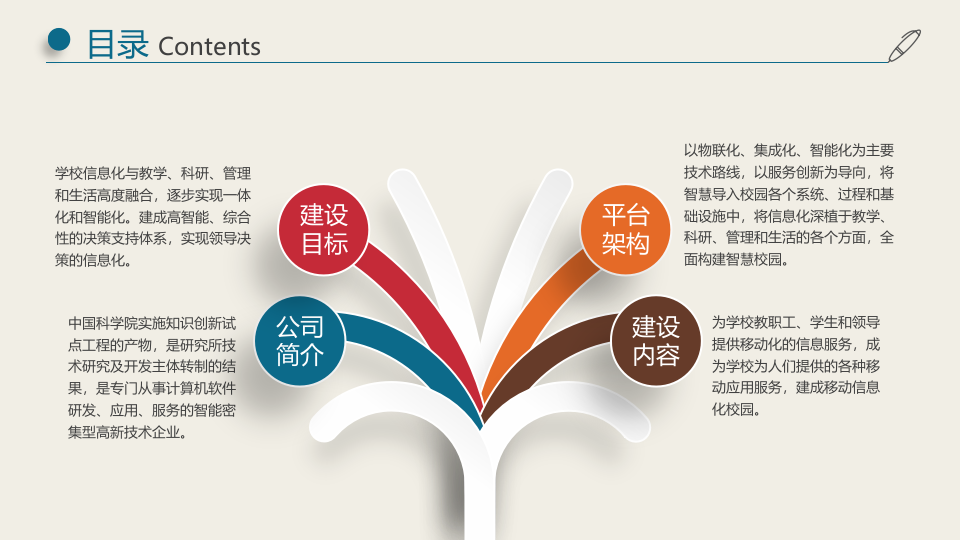 目录 Contents

学校信息化与教学、科研、管理和生活高度融合，逐步实现一体化和智能化。建成高智能、综合性的决策支持体系，实现领导决策的信息化。

建设目标

中国科学院实施知识创新试点工程的产物，是研究所技术研究及开发主体转制的结果，是专门从事计算机软件研发、应用、服务的智能密集型高新技术企业。

公司简介

以物联化、集成化、智能化为主要技术路线，以服务创新为导向，将智慧导入校园各个系统、过程和基础设施中，将信息化深植于教学、科研、管理和生活的各个方面，全面构建智慧校园。

平台架构

为学校教职工、学生和领导提供移动化的信息服务，成为学校为人们提供的各种移动应用服务，建成移动信息化校园。

建设内容